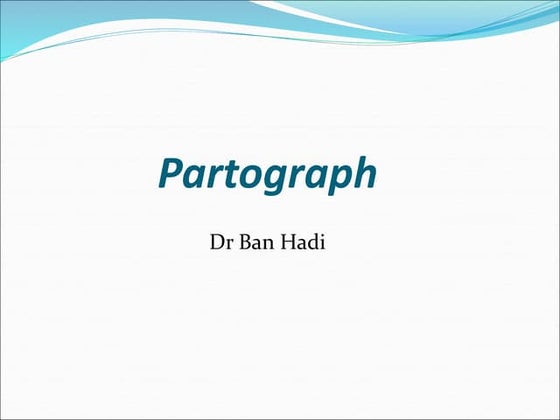 Partograph

Dr Ban Hadi